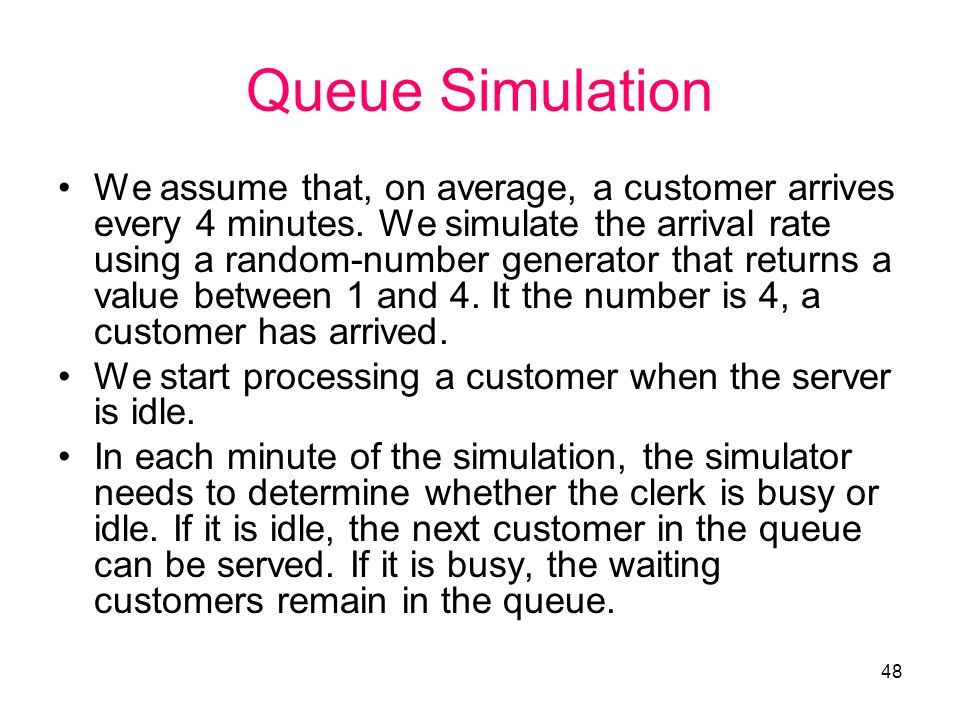 Queue Simulation

• We assume that, on average, a customer arrives every 4 minutes. We simulate the arrival rate using a random-number generator that returns a value between 1 and 4. It the number is 4, a customer has arrived.

• We start processing a customer when the server is idle.

• In each minute of the simulation, the simulator needs to determine whether the clerk is busy or idle. If it is idle, the next customer in the queue can be served. If it is busy, the waiting customers remain in the queue.

48